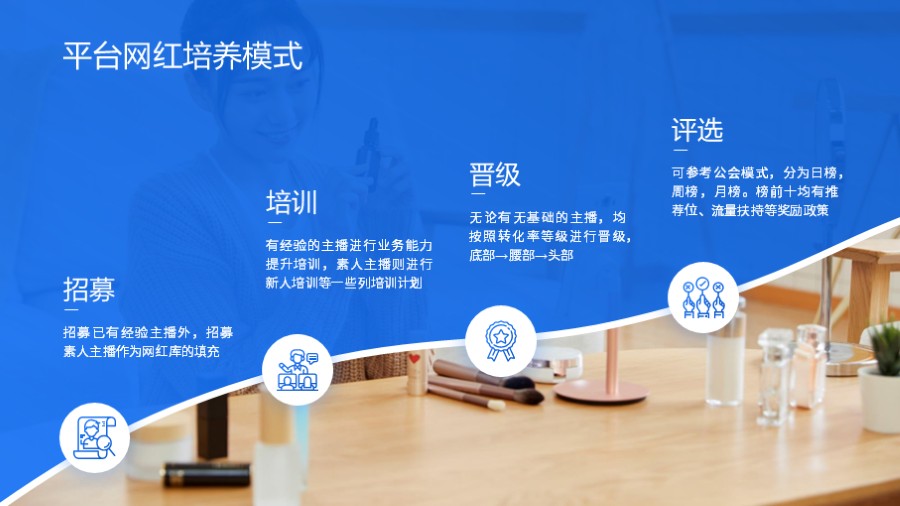 平台网红培养模式

招募

招募已有经验主播外，招募素人主播作为网红库的填充

培训

有经验的主播进行业务能力提升培训，素人主播则进行新人培训等一些列培训计划

晋级

无论有无基础的主播，均按照转化率等级进行晋级，底部→腰部→头部

评选

可参考公会模式，分为日榜，周榜，月榜。榜前十均有推荐位、流量扶持等奖励政策